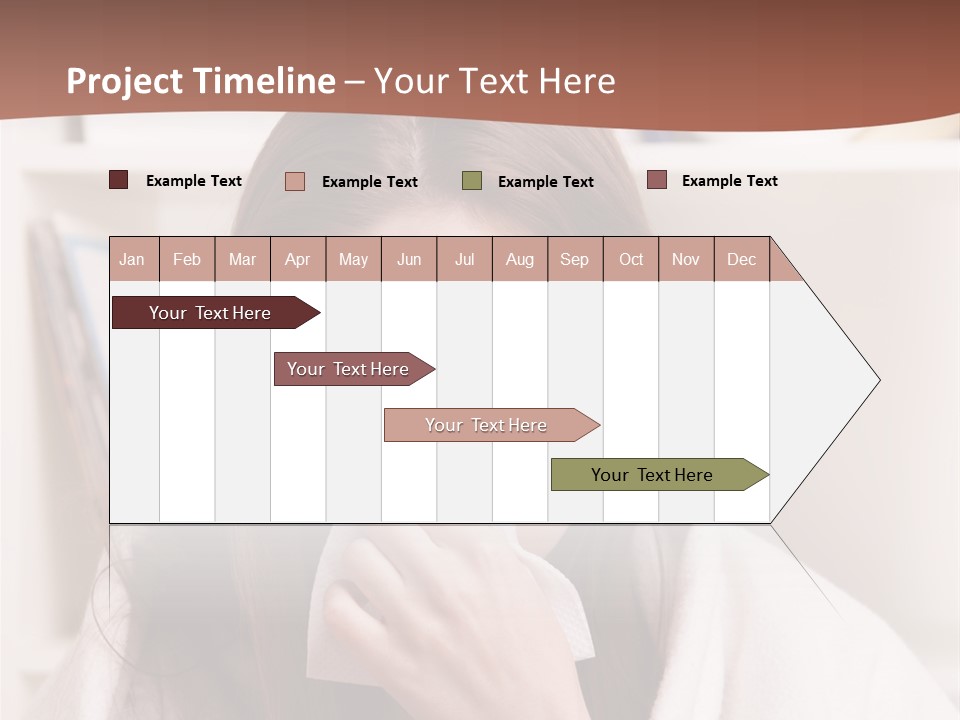 Project Timeline – Your Text Here

Example Text
Example Text
Example Text
Example Text

| Jan | Feb | Mar | Apr | May | Jun | Jul | Aug | Sep | Oct | Nov | Dec |
|---|---|---|---|---|---|---|---|---|---|---|---|

Your Text Here
Your Text Here
Your Text Here
Your Text Here